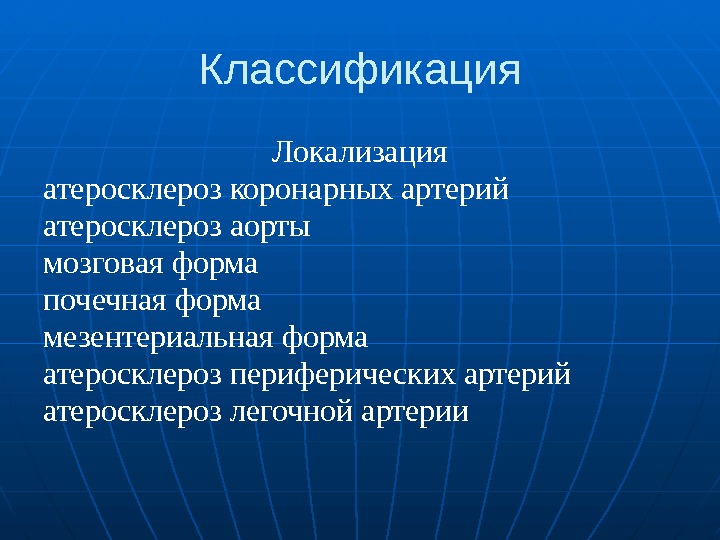 Классификация

Локализация
атеросклероз коронарных артерий
атеросклероз аорты
мозговая форма
почечная форма
мезентериальная форма
атеросклероз периферических артерий
атеросклероз легочной артерии